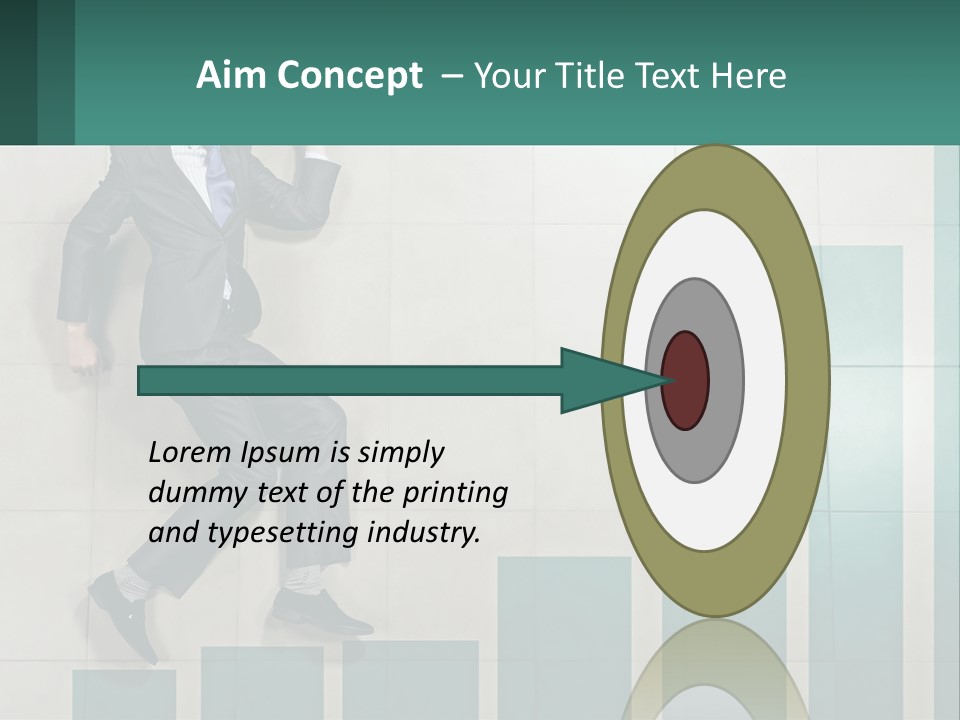 Aim Concept – Your Title Text Here

Lorem Ipsum is simply dummy text of the printing and typesetting industry.